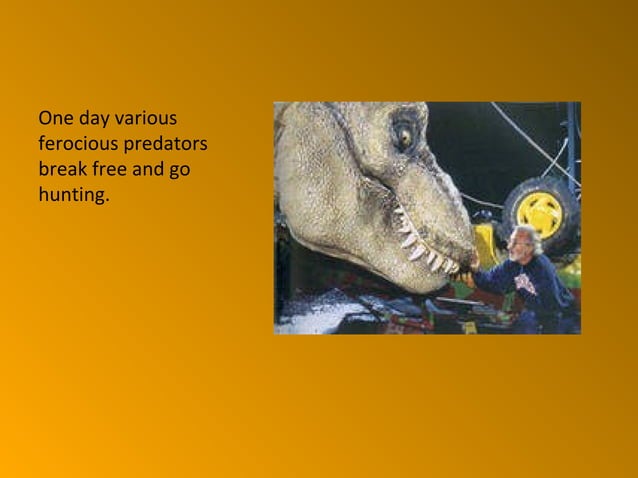 One day various ferocious predators break free and go hunting.